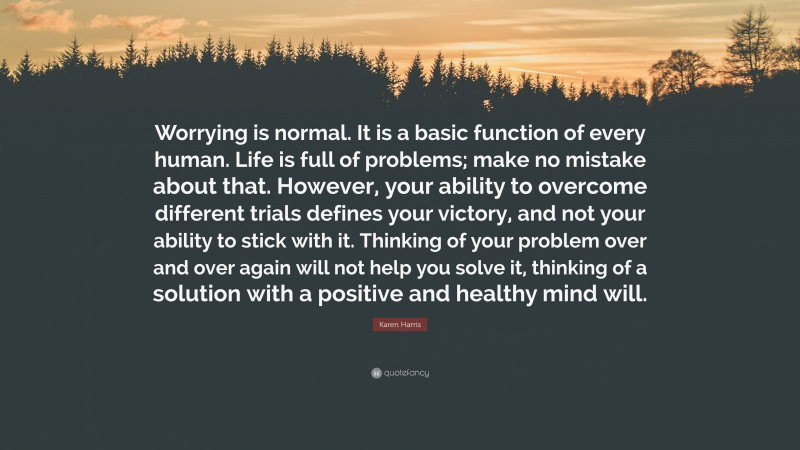 Worrying is normal. It is a basic function of every human. Life is full of problems; make no mistake about that. However, your ability to overcome different trials defines your victory, and not your ability to stick with it. Thinking of your problem over and over again will not help you solve it, thinking of a solution with a positive and healthy mind will.

Karen Harris

quotefancy